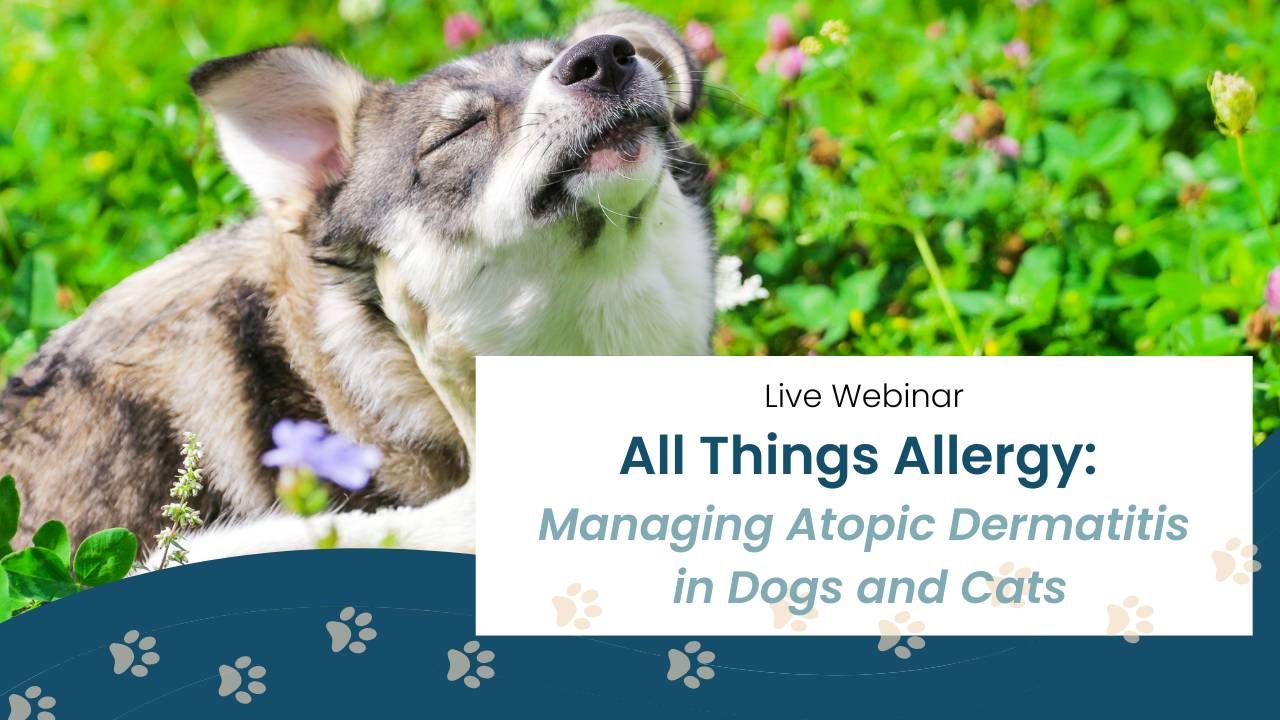 Live Webinar

All Things Allergy:

Managing Atopic Dermatitis in Dogs and Cats